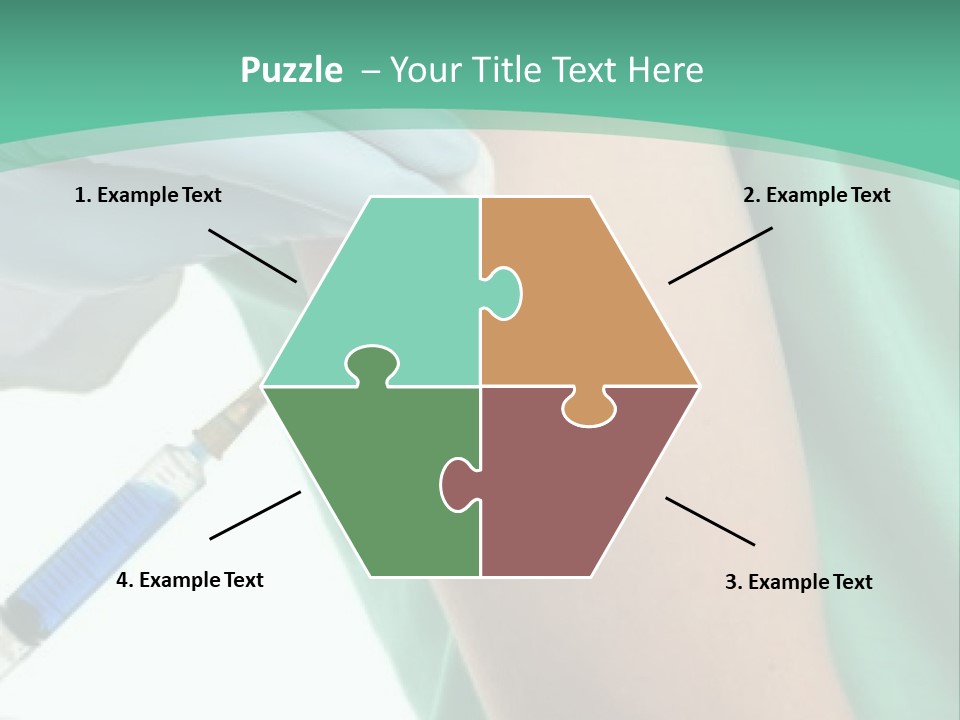 Puzzle – Your Title Text Here

1. Example Text

2. Example Text

4. Example Text

3. Example Text